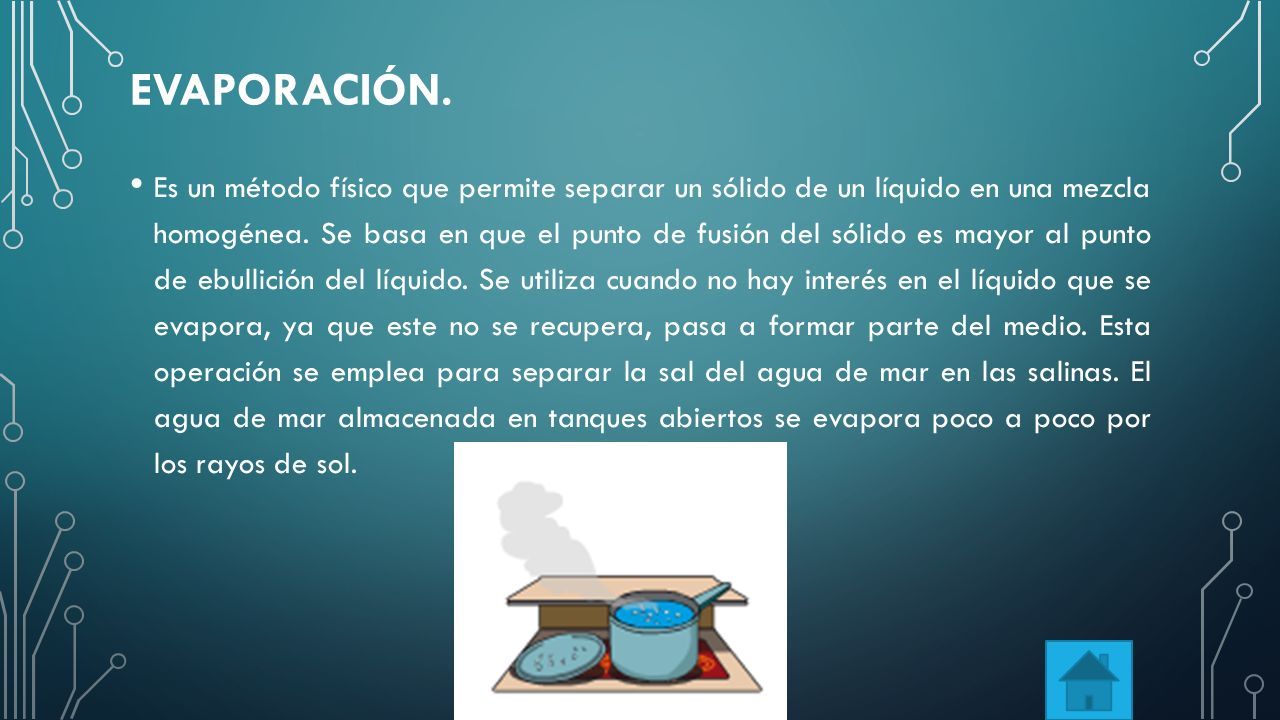 EVAPORACIÓN.

• Es un método físico que permite separar un sólido de un líquido en una mezcla homogénea. Se basa en que el punto de fusión del sólido es mayor al punto de ebullición del líquido. Se utiliza cuando no hay interés en el líquido que se evapora, ya que este no se recupera, pasa a formar parte del medio. Esta operación se emplea para separar la sal del agua de mar en las salinas. El agua de mar almacenada en tanques abiertos se evapora poco a poco por los rayos de sol.